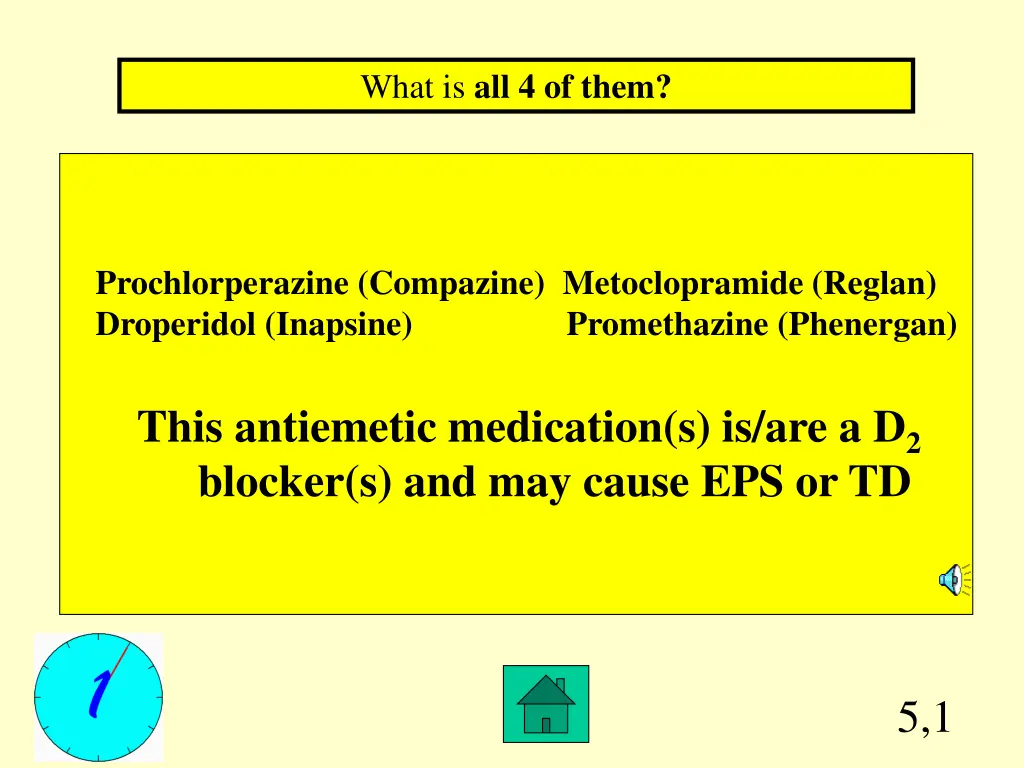 What is all 4 of them?

Prochlorperazine (Compazine) Metoclopramide (Reglan)
Droperidol (Inapsine) Promethazine (Phenergan)

This antiemetic medication(s) is/are a $D_2$ blocker(s) and may cause EPS or TD

1

5,1